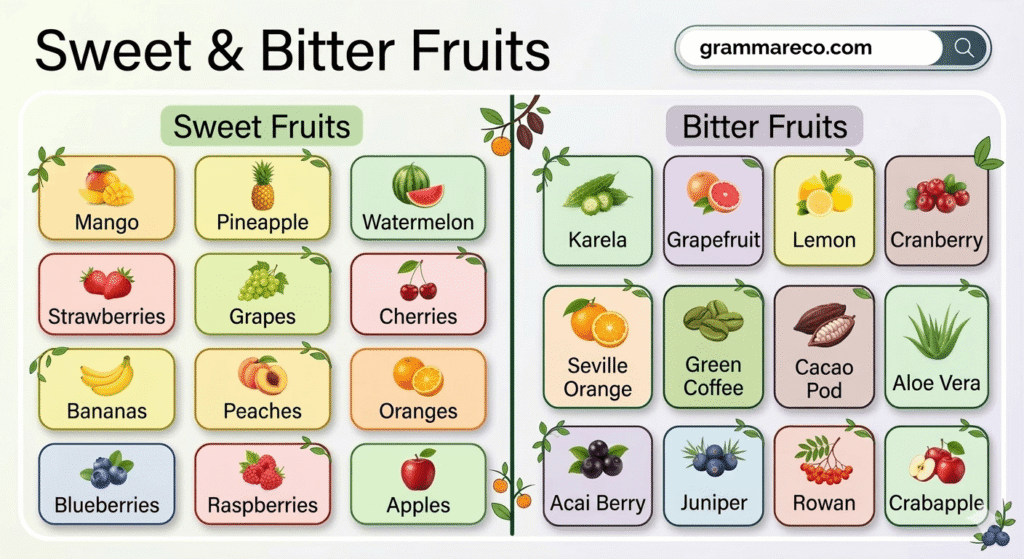 Sweet & Bitter Fruits

grammareco.com

Sweet Fruits

Mango
Pineapple
Watermelon
Strawberries
Grapes
Cherries
Bananas
Peaches
Oranges
Blueberries
Raspberries
Apples

Bitter Fruits

Karela
Grapefruit
Lemon
Cranberry
Seville Orange
Green Coffee
Cacao Pod
Aloe Vera
Acai Berry
Juniper
Rowan
Crabapple